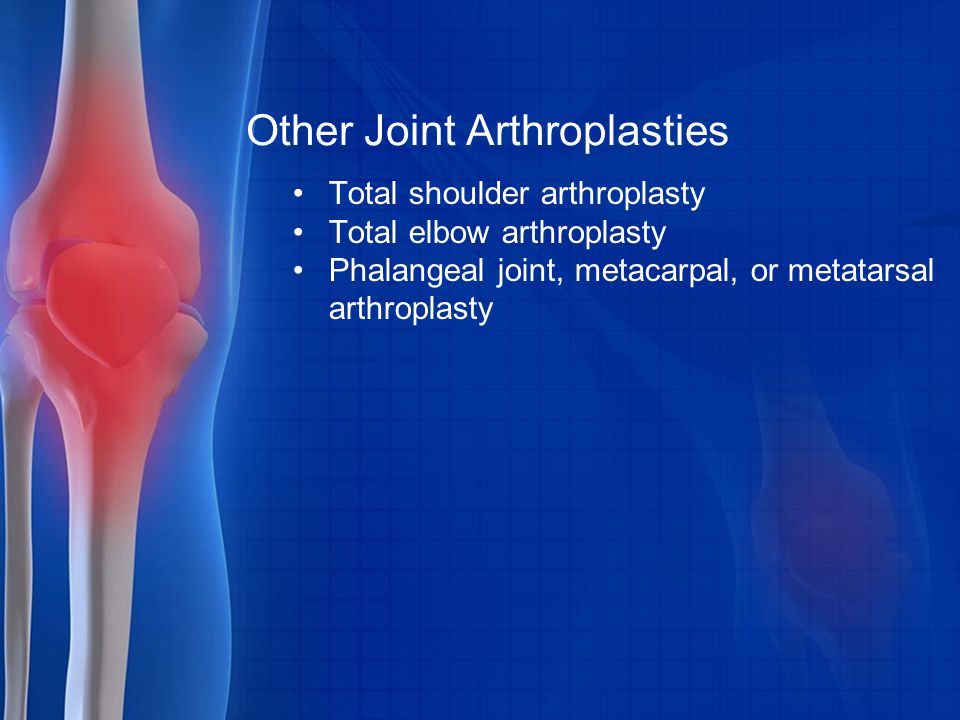 Other Joint Arthroplasties

• Total shoulder arthroplasty
• Total elbow arthroplasty
• Phalangeal joint, metacarpal, or metatarsal arthroplasty